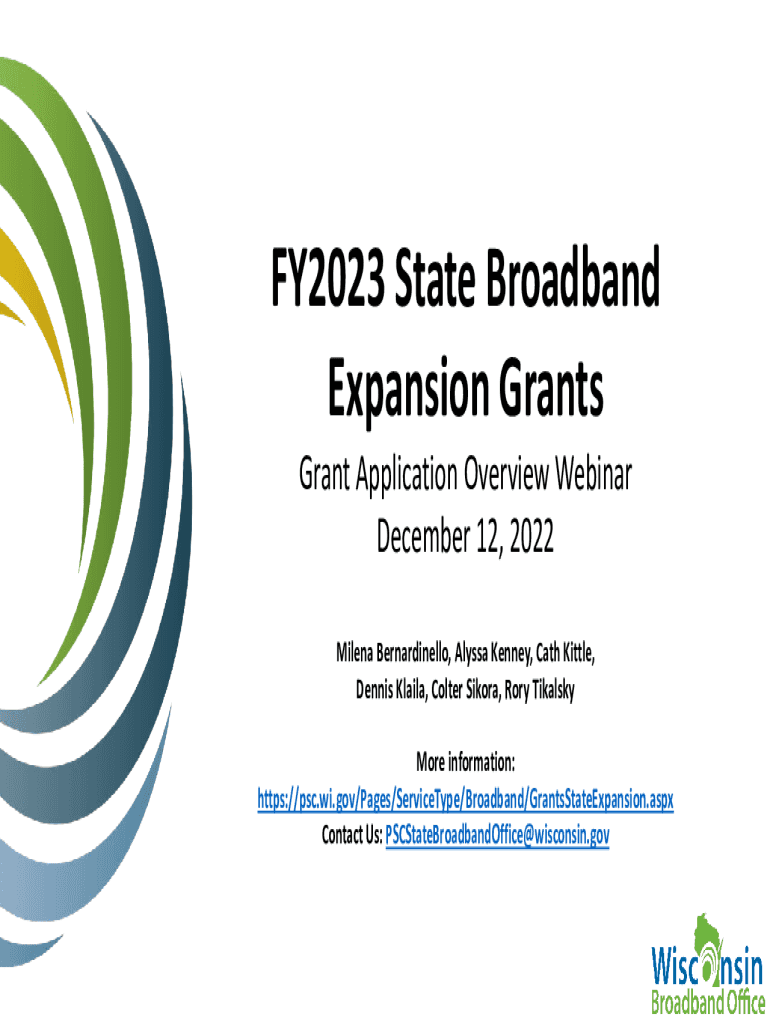 FY2023 State Broadband Expansion Grants

Grant Application Overview Webinar
December 12, 2022

Milena Bernardinello, Alyssa Kenney, Cath Kittle, Dennis Klaila, Colter Sikora, Rory Tikalsky

More information:
https://psc.wi.gov/Pages/ServiceType/Broadband/GrantsStateExpansion.aspx
Contact Us: PSCStateBroadbandOffice@wisconsin.gov

Wisconsin
Broadband Office